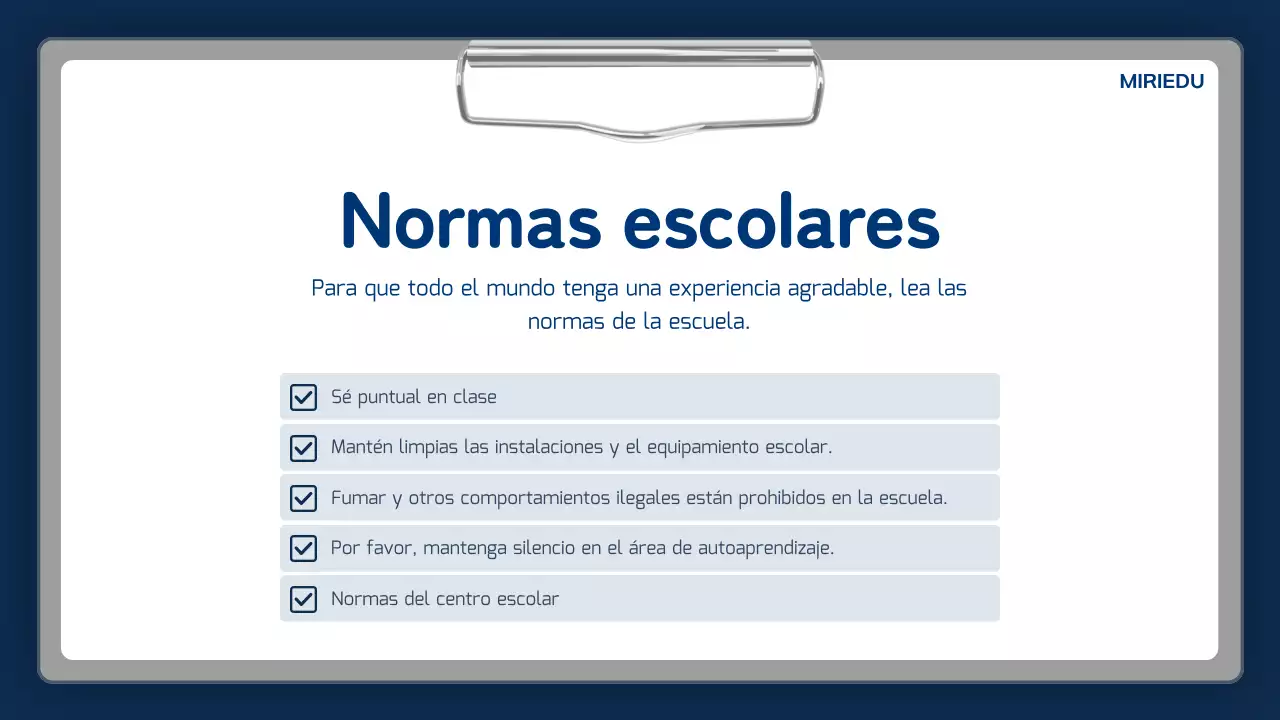 MIRIEDU

Normas escolares

Para que todo el mundo tenga una experiencia agradable, lea las normas de la escuela.

Sé puntual en clase

Mantén limpias las instalaciones y el equipamiento escolar.

Fumar y otros comportamientos ilegales están prohibidos en la escuela.

Por favor, mantenga silencio en el área de autoaprendizaje.

Normas del centro escolar